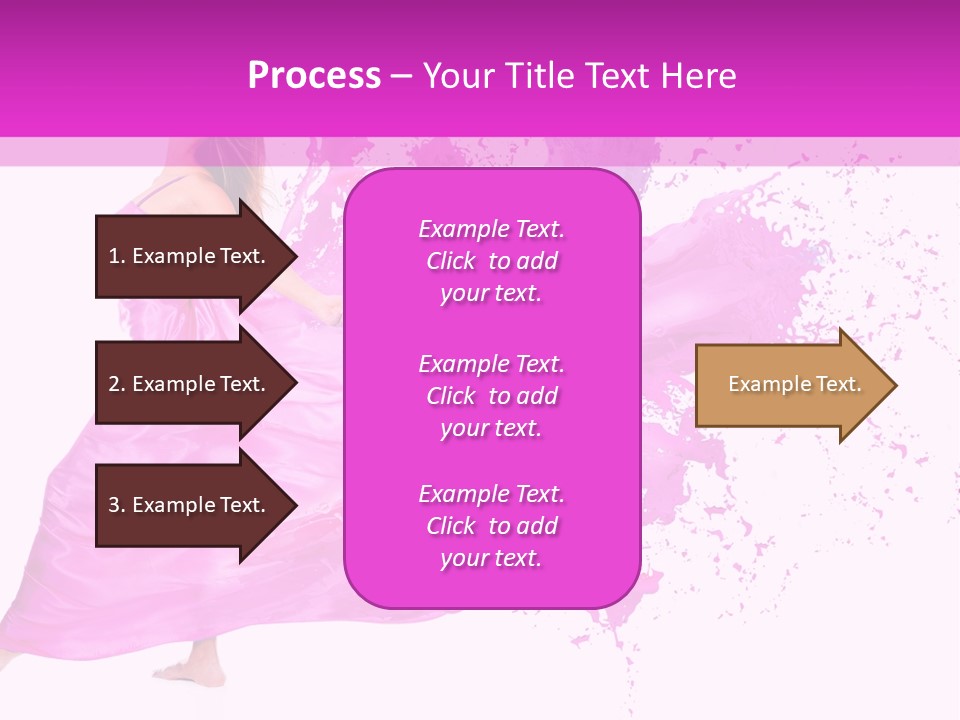 Process – Your Title Text Here

1. Example Text.

2. Example Text.

3. Example Text.

Example Text. Click to add your text.

Example Text. Click to add your text.

Example Text. Click to add your text.

Example Text.